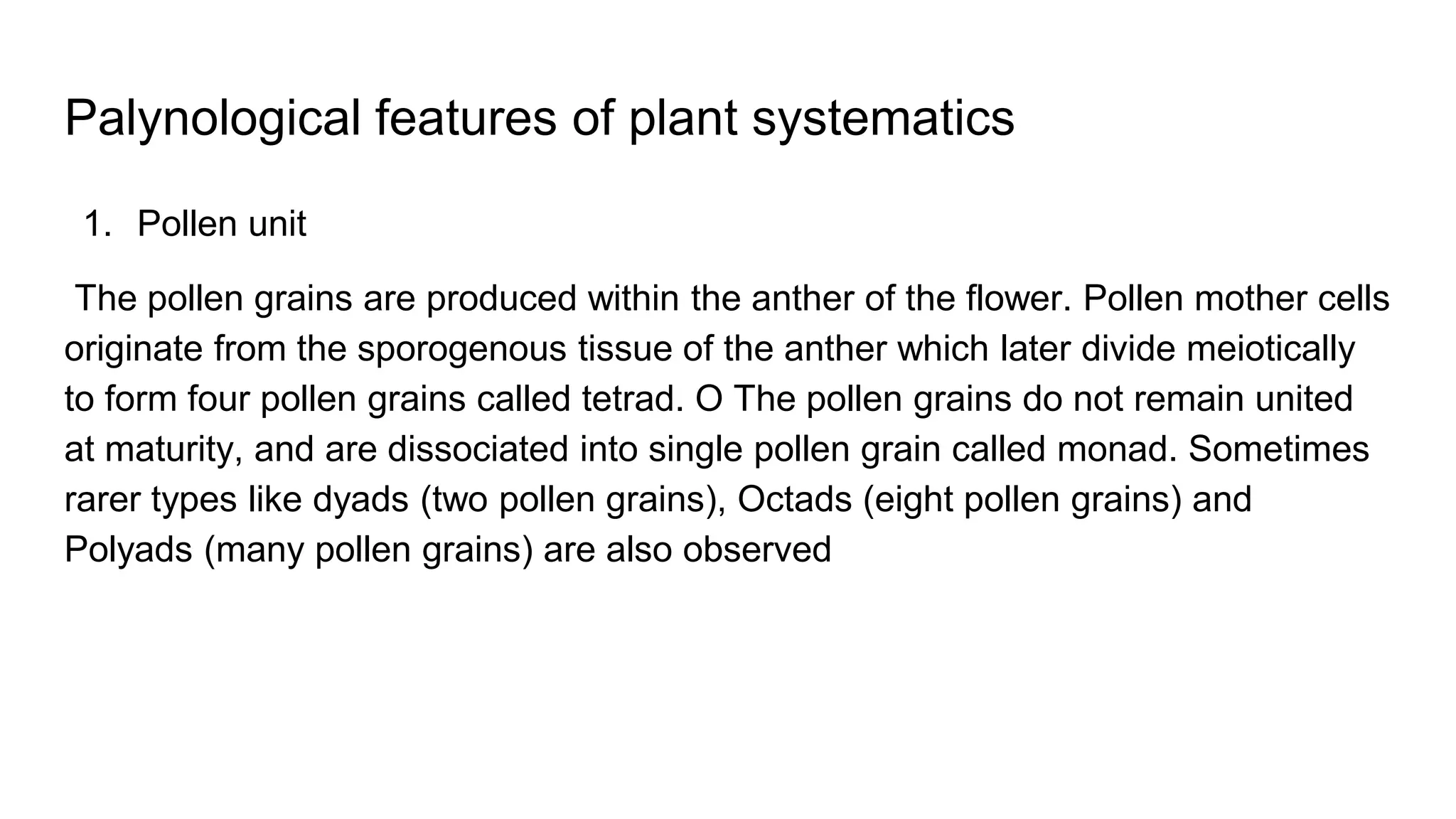 Palynological features of plant systematics

1. Pollen unit

The pollen grains are produced within the anther of the flower. Pollen mother cells originate from the sporogenous tissue of the anther which later divide meiotically to form four pollen grains called tetrad. O The pollen grains do not remain united at maturity, and are dissociated into single pollen grain called monad. Sometimes rarer types like dyads (two pollen grains), Octads (eight pollen grains) and Polyads (many pollen grains) are also observed